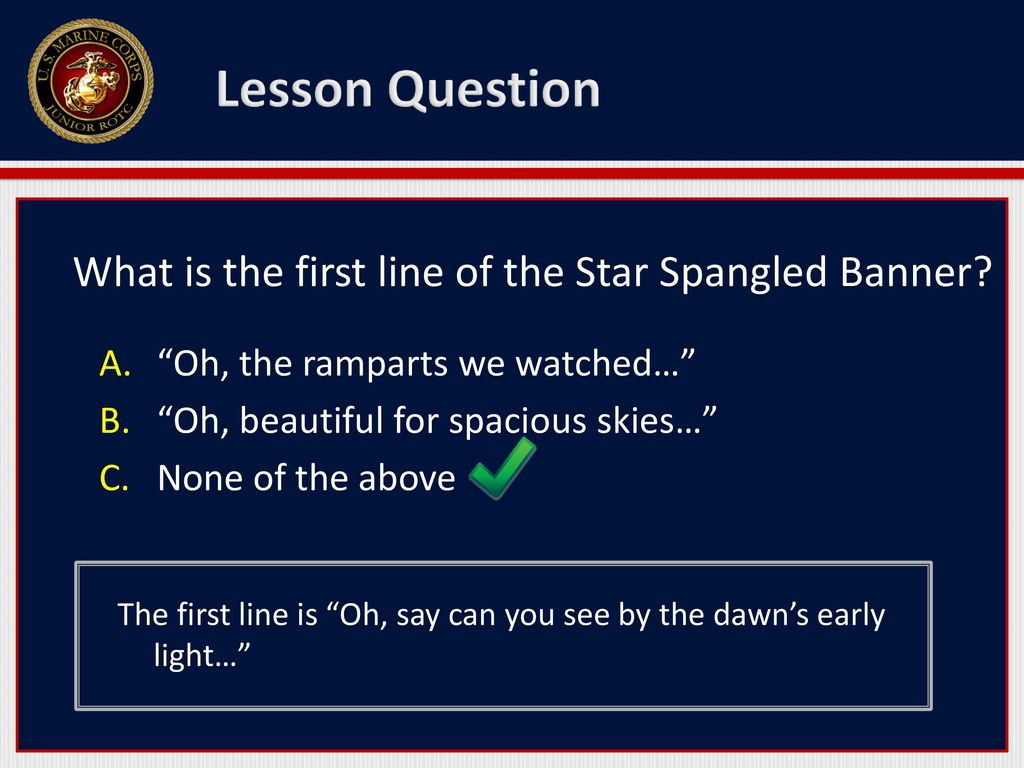 U.S. MARINE CORPS JUNIOR ROTC

Lesson Question

What is the first line of the Star Spangled Banner?

A. “Oh, the ramparts we watched…”
B. “Oh, beautiful for spacious skies…”
C. None of the above

The first line is “Oh, say can you see by the dawn’s early light…”